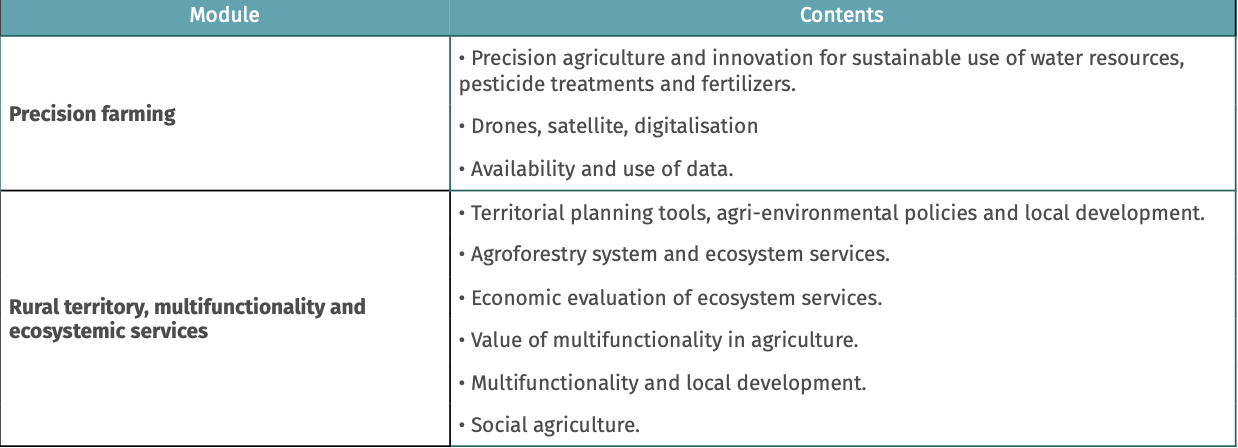 | Module | Contents |
|---|---|
| **Precision farming** | • Precision agriculture and innovation for sustainable use of water resources, pesticide treatments and fertilizers.<br>• Drones, satellite, digitalisation<br>• Availability and use of data. |
| **Rural territory, multifunctionality and ecosystemic services** | • Territorial planning tools, agri-environmental policies and local development.<br>• Agroforestry system and ecosystem services.<br>• Economic evaluation of ecosystem services.<br>• Value of multifunctionality in agriculture.<br>• Multifunctionality and local development.<br>• Social agriculture. |